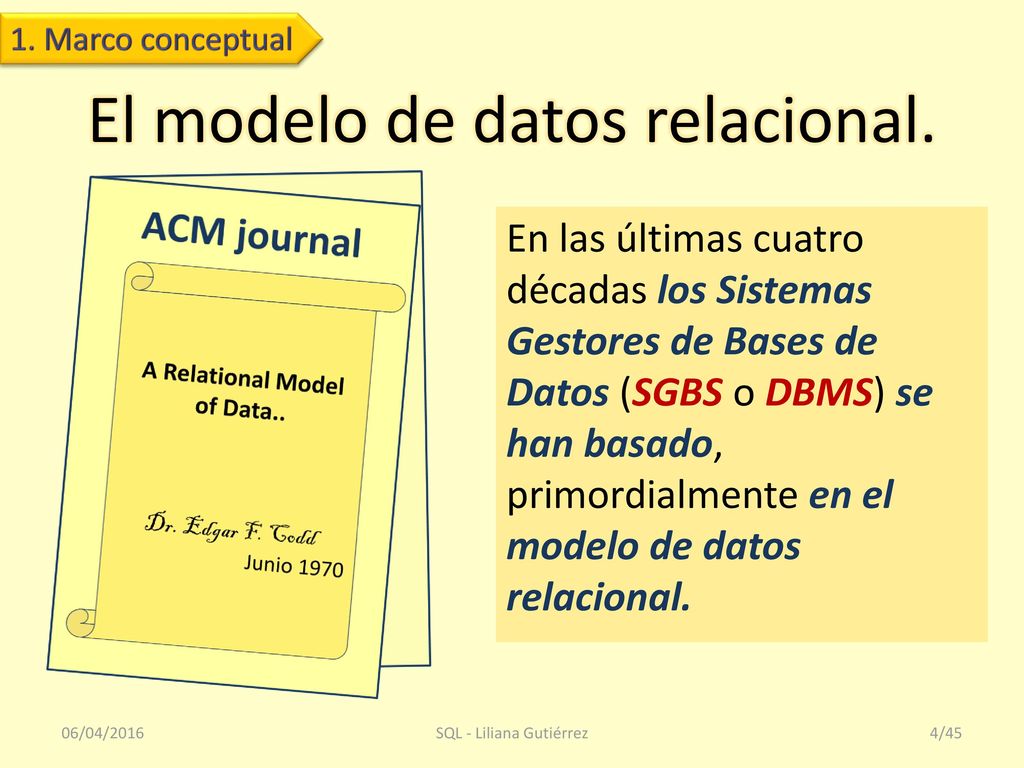 1. Marco conceptual

El modelo de datos relacional.

ACM journal

A Relational Model of Data..

Dr. Edgar F. Codd

Junio 1970

En las últimas cuatro décadas los Sistemas Gestores de Bases de Datos (SGBS o DBMS) se han basado, primordialmente en el modelo de datos relacional.

06/04/2016

SQL - Liliana Gutiérrez

4/45